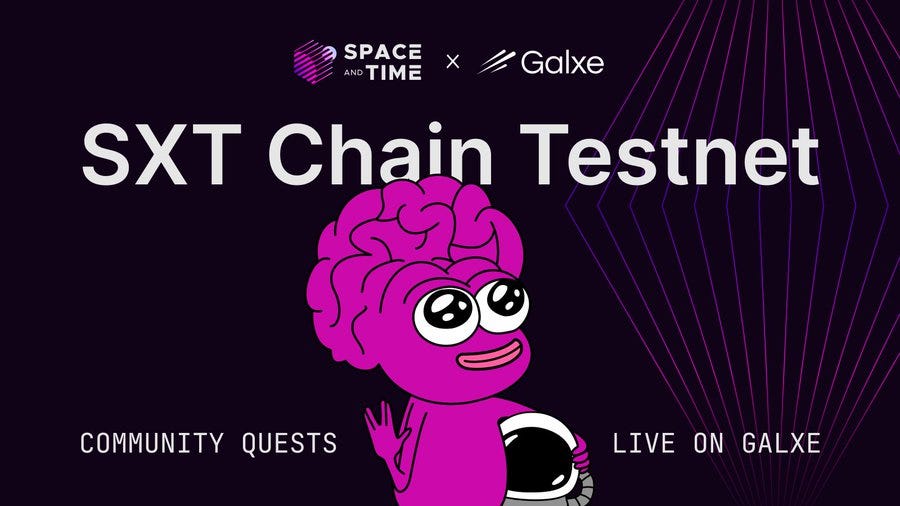 SPACE AND TIME × Galxe

SXT Chain Testnet

COMMUNITY QUESTS

LIVE ON GALXE